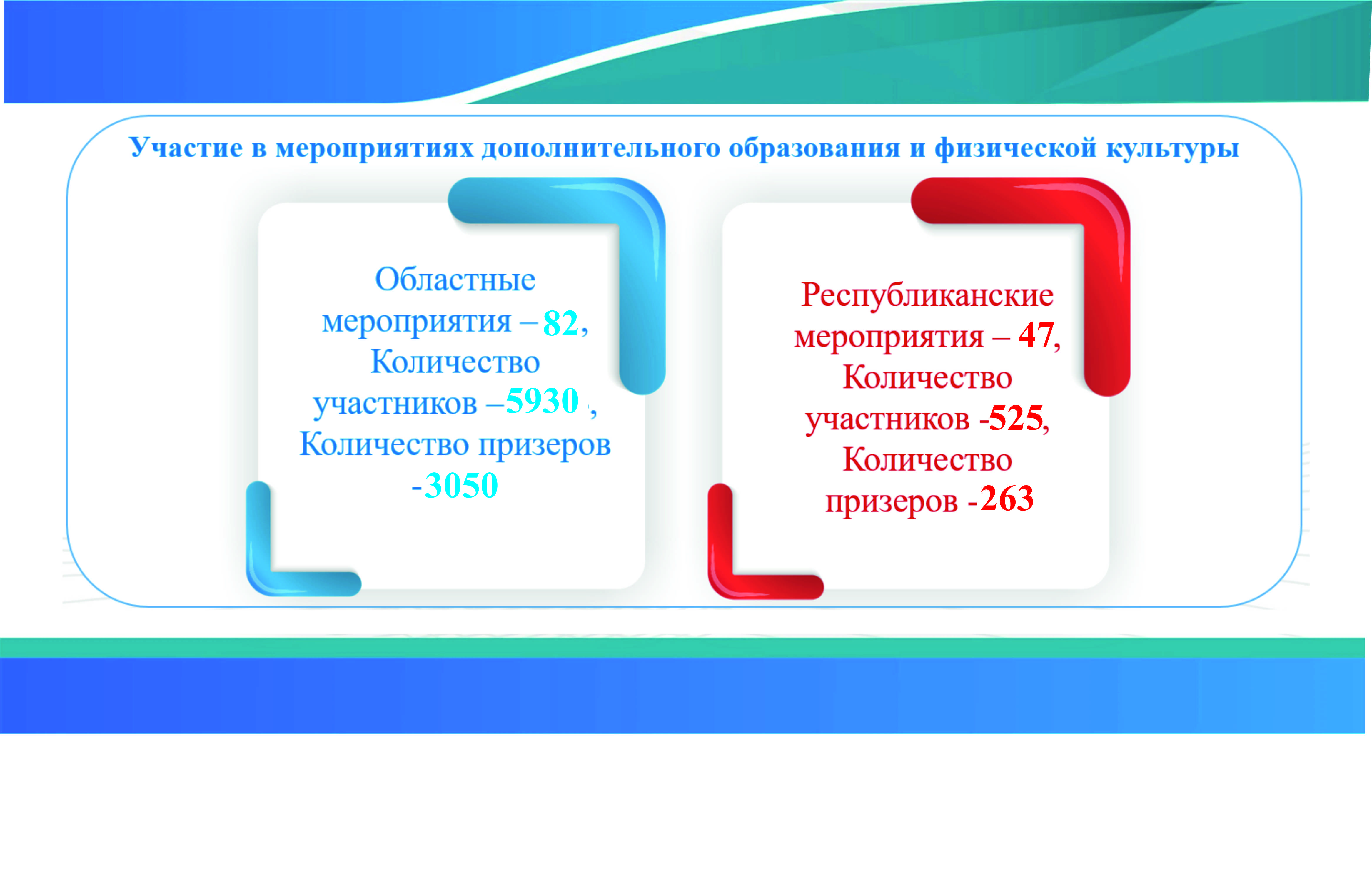 Участие в мероприятиях дополнительного образования и физической культуры

Областные мероприятия – 82, Количество участников –5930 , Количество призеров -3050

Республиканские мероприятия – 47, Количество участников -525, Количество призеров -263